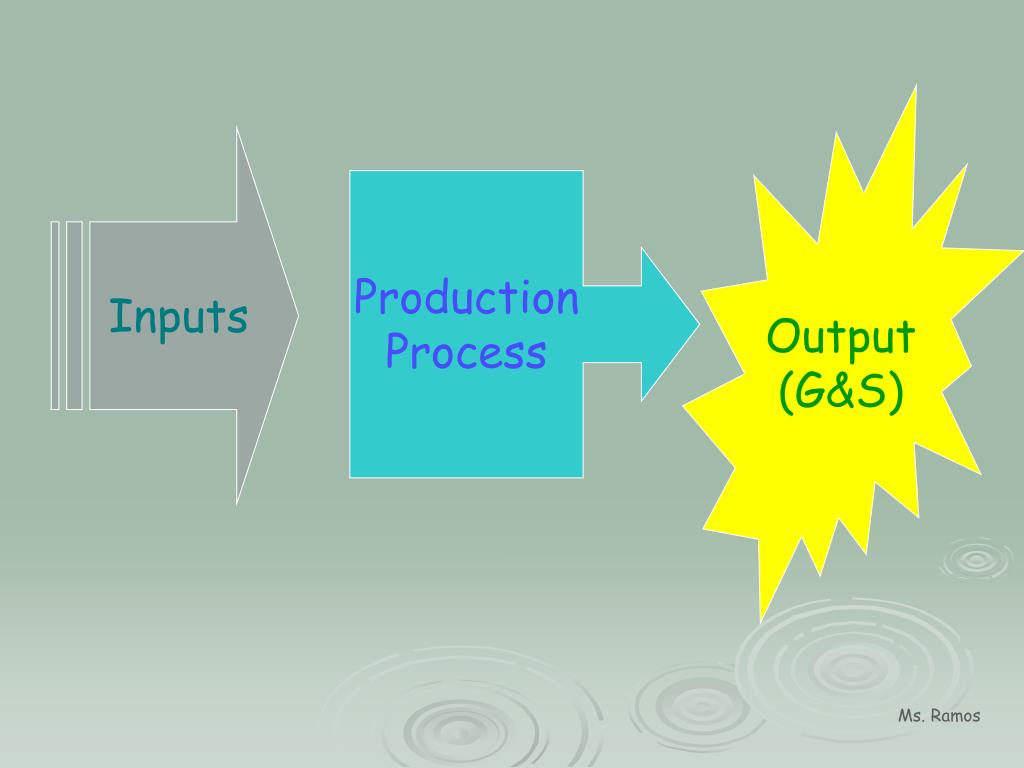 Inputs

Production Process

Output (G&S)

Ms. Ramos